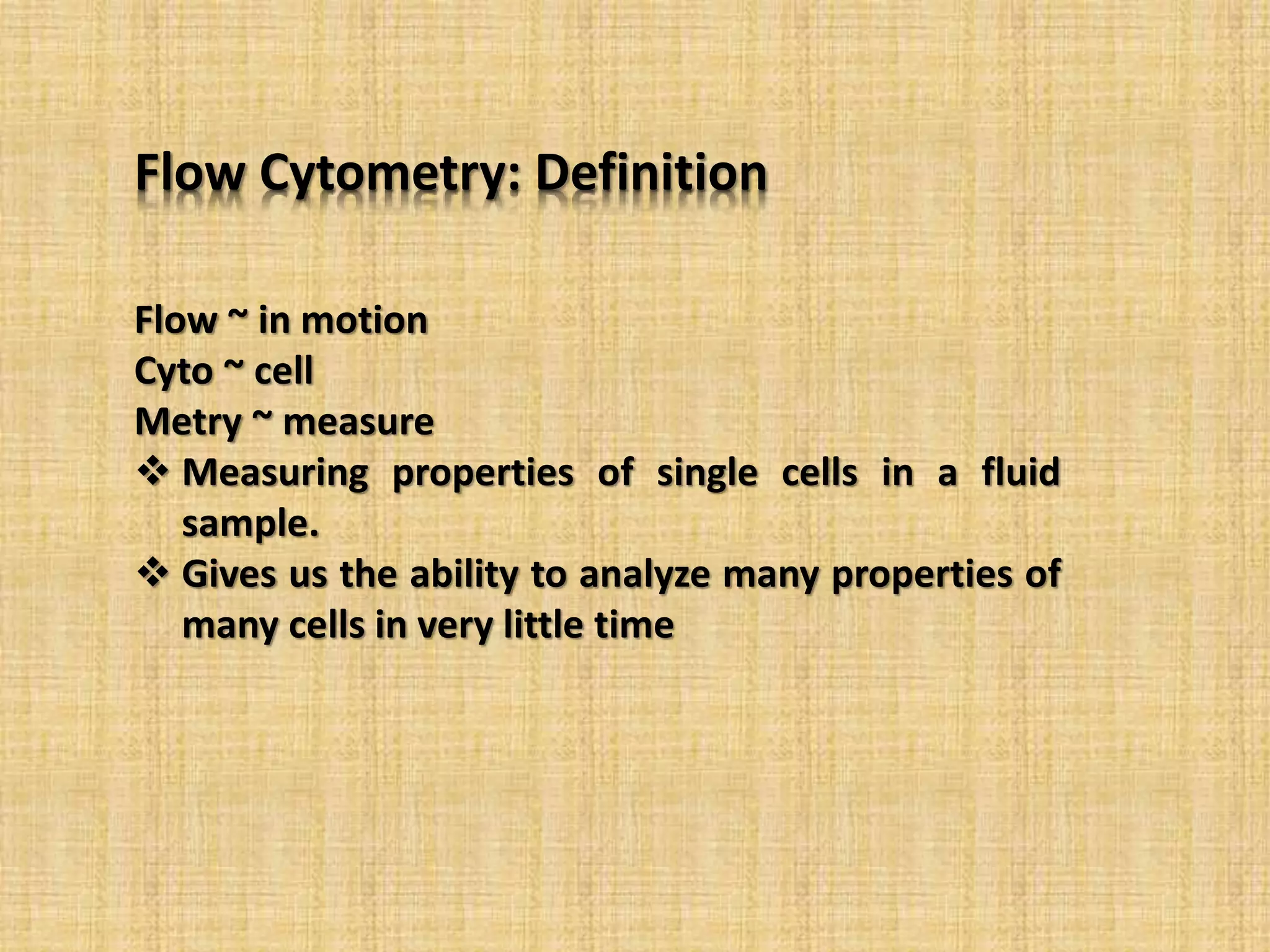 Flow Cytometry: Definition

Flow ~ in motion
Cyto ~ cell
Metry ~ measure

❖ Measuring properties of single cells in a fluid sample.
❖ Gives us the ability to analyze many properties of many cells in very little time